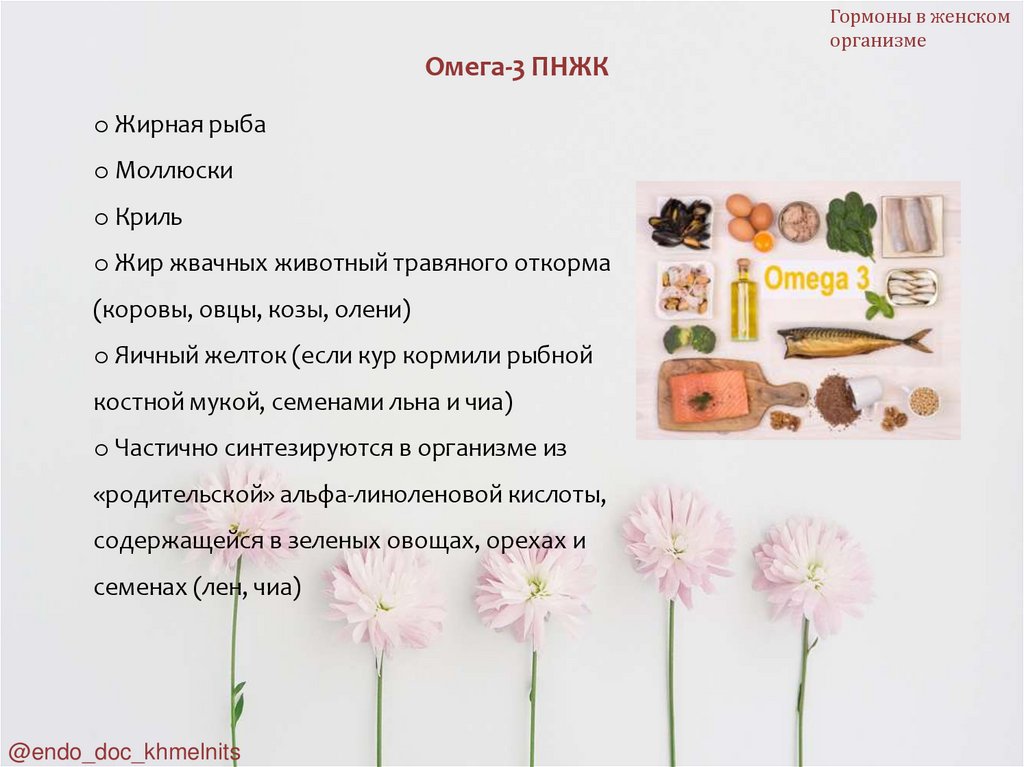 Гормоны в женском организме

Омега-3 ПНЖК

o Жирная рыба
o Моллюски
o Криль
o Жир жвачных животный травяного откорма (коровы, овцы, козы, олени)
o Яичный желток (если кур кормили рыбной костной мукой, семенами льна и чиа)
o Частично синтезируются в организме из «родительской» альфа-линоленовой кислоты, содержащейся в зеленых овощах, орехах и семенах (лен, чиа)

Omega 3

@endo_doc_khmelnits